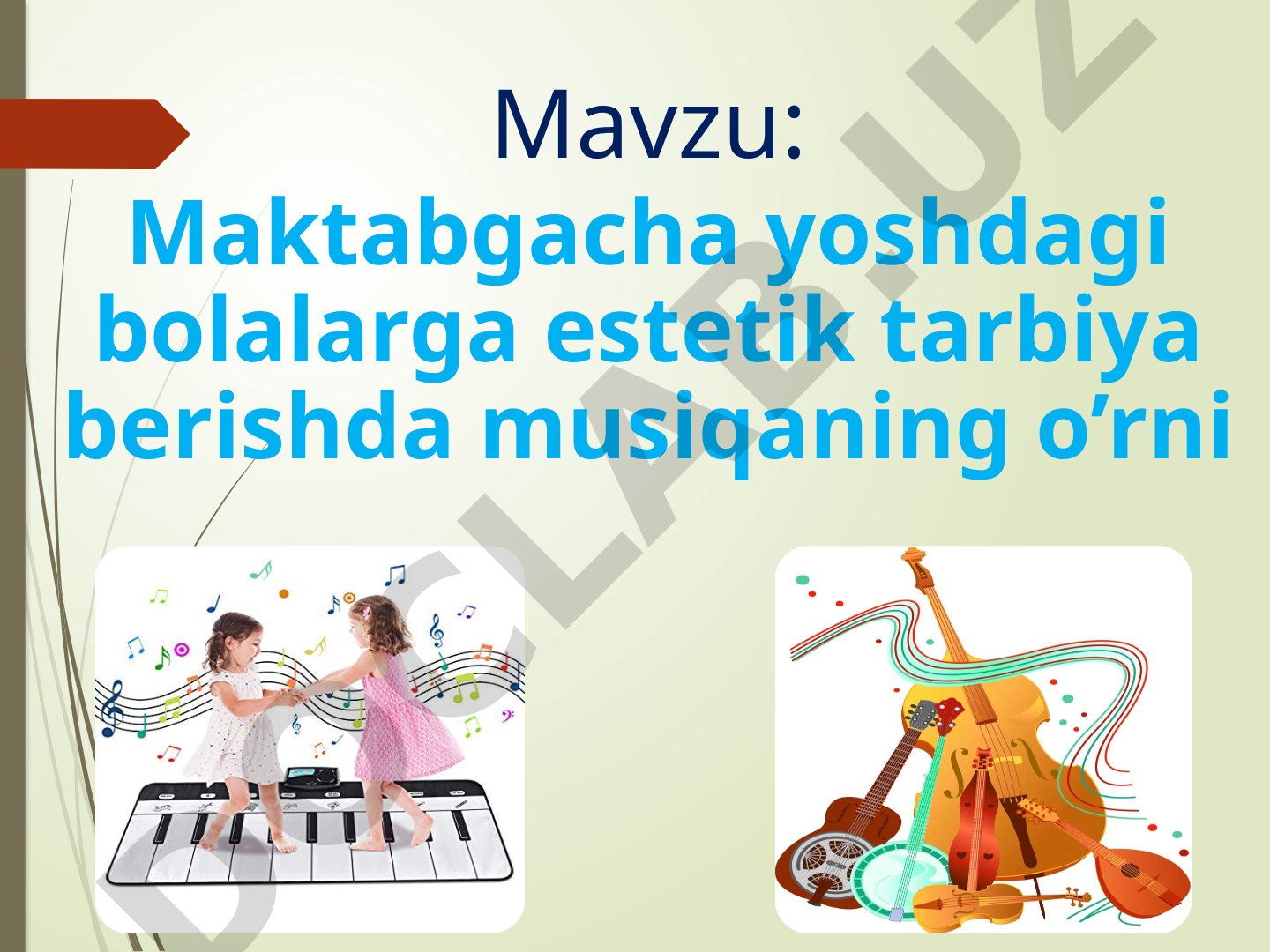 Mavzu:

Maktabgacha yoshdagi bolalarga estetik tarbiya berishda musiqaning o’rni

DOCLAB.UZ